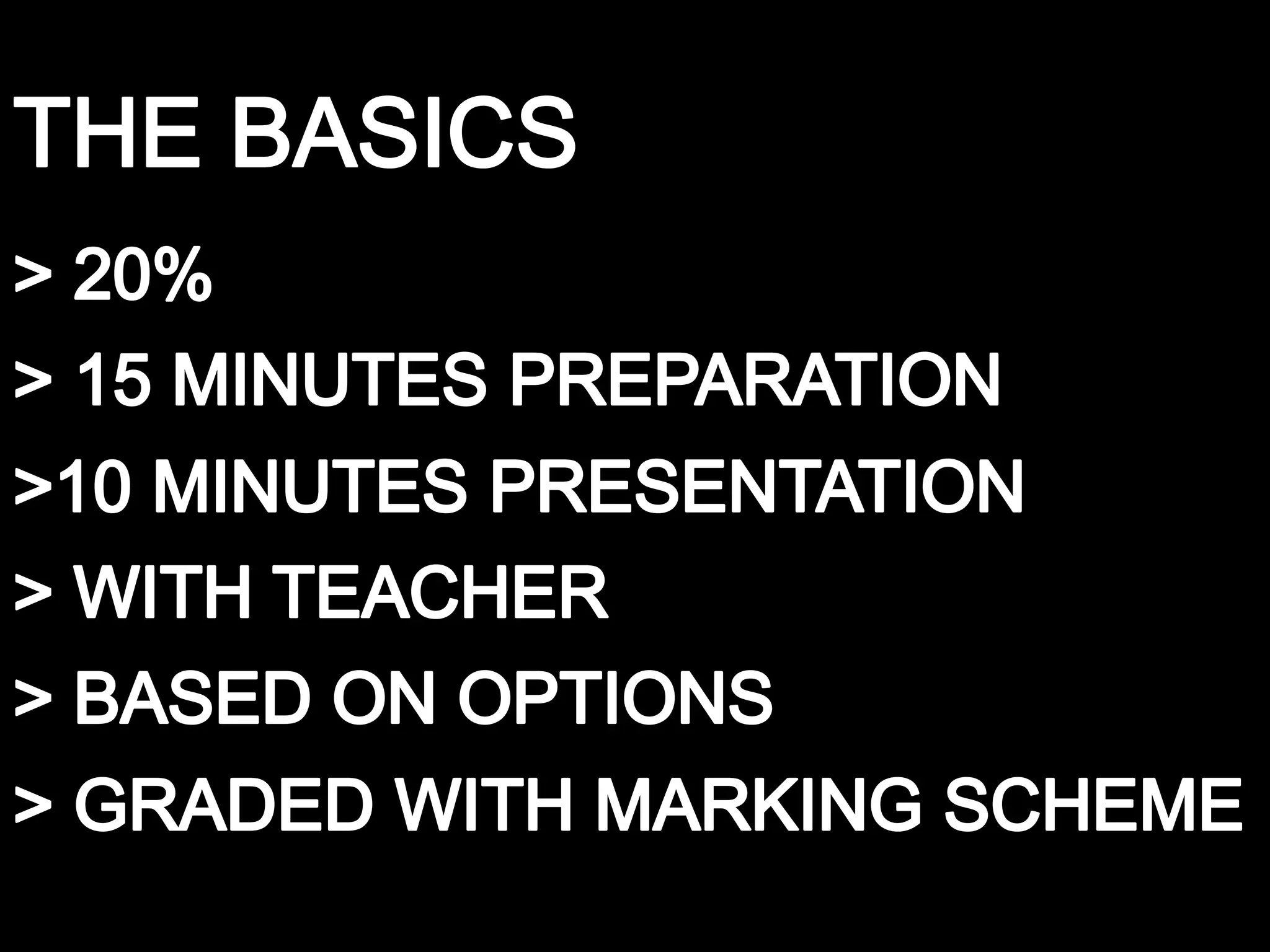 THE BASICS

> 20%

> 15 MINUTES PREPARATION

>10 MINUTES PRESENTATION

> WITH TEACHER

> BASED ON OPTIONS

> GRADED WITH MARKING SCHEME